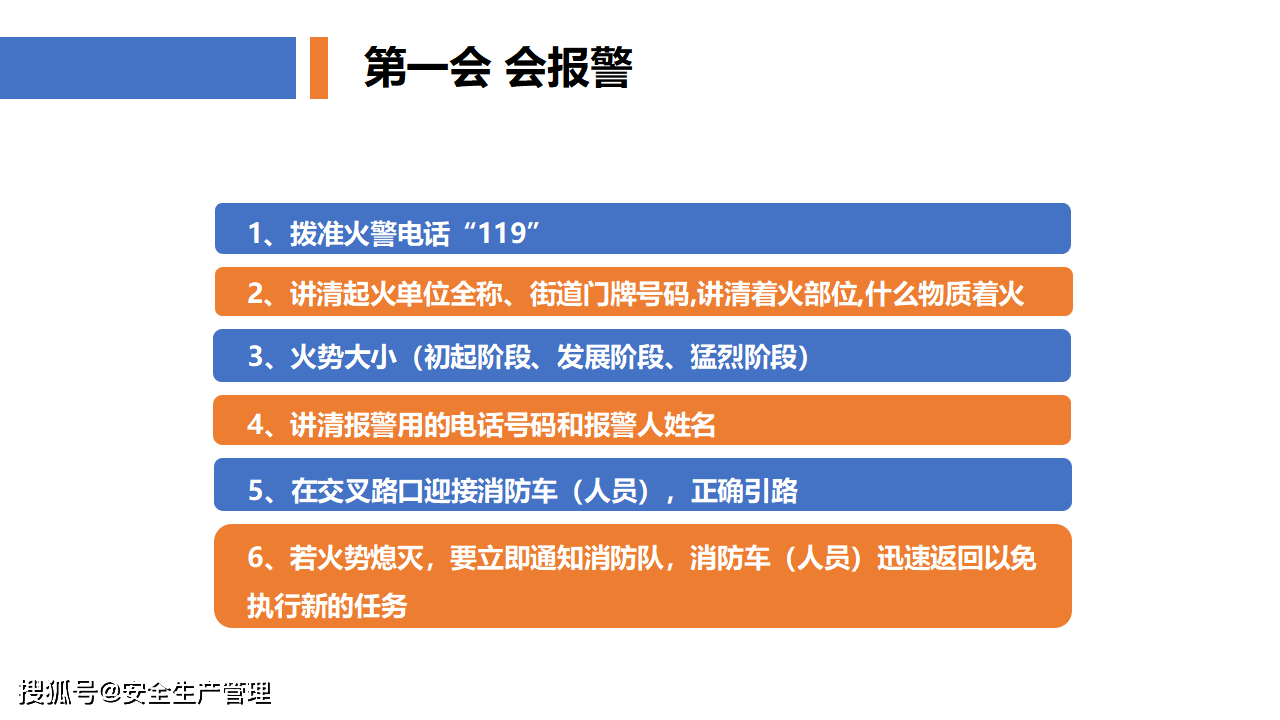 第一会 会报警

1、拨准火警电话“119”

2、讲清起火单位全称、街道门牌号码,讲清着火部位,什么物质着火

3、火势大小（初起阶段、发展阶段、猛烈阶段）

4、讲清报警用的电话号码和报警人姓名

5、在交叉路口迎接消防车（人员），正确引路

6、若火势熄灭，要立即通知消防队，消防车（人员）迅速返回以免执行新的任务

搜狐号@安全生产管理